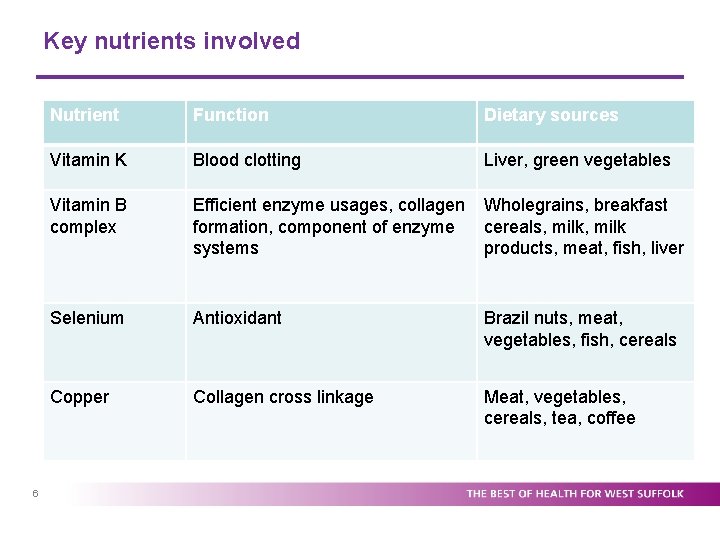 Key nutrients involved

| Nutrient | Function | Dietary sources |
|---|---|---|
| Vitamin K | Blood clotting | Liver, green vegetables |
| Vitamin B complex | Efficient enzyme usages, collagen formation, component of enzyme systems | Wholegrains, breakfast cereals, milk, milk products, meat, fish, liver |
| Selenium | Antioxidant | Brazil nuts, meat, vegetables, fish, cereals |
| Copper | Collagen cross linkage | Meat, vegetables, cereals, tea, coffee |

6

THE BEST OF HEALTH FOR WEST SUFFOLK